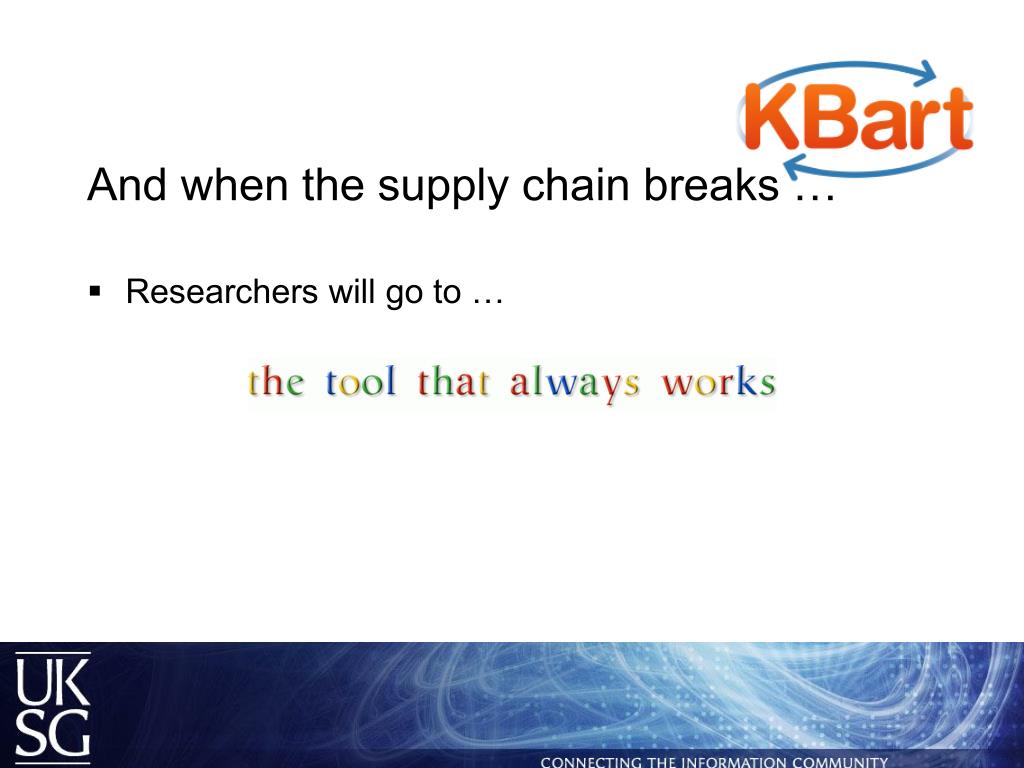 KBart

And when the supply chain breaks …

▪ Researchers will go to …

the tool that always works

UK
SG

CONNECTING THE INFORMATION COMMUNITY